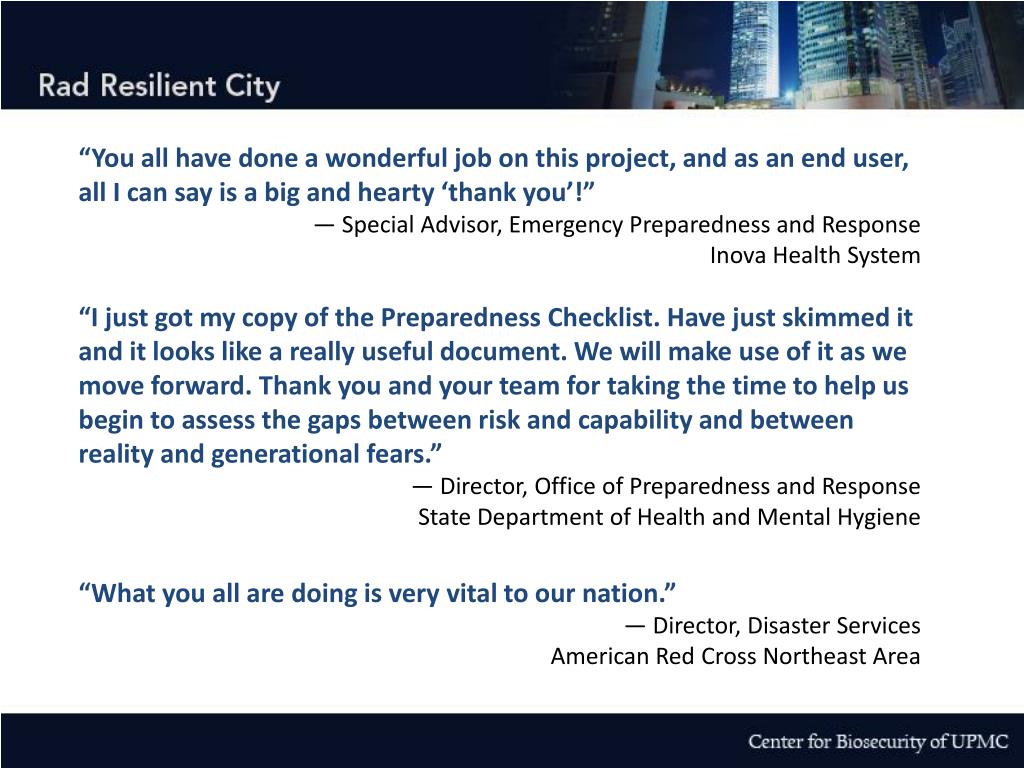 Rad Resilient City

“You all have done a wonderful job on this project, and as an end user, all I can say is a big and hearty ‘thank you’!”

— Special Advisor, Emergency Preparedness and Response
Inova Health System

“I just got my copy of the Preparedness Checklist. Have just skimmed it and it looks like a really useful document. We will make use of it as we move forward. Thank you and your team for taking the time to help us begin to assess the gaps between risk and capability and between reality and generational fears.”

— Director, Office of Preparedness and Response
State Department of Health and Mental Hygiene

“What you all are doing is very vital to our nation.”

— Director, Disaster Services
American Red Cross Northeast Area

Center for Biosecurity of UPMC